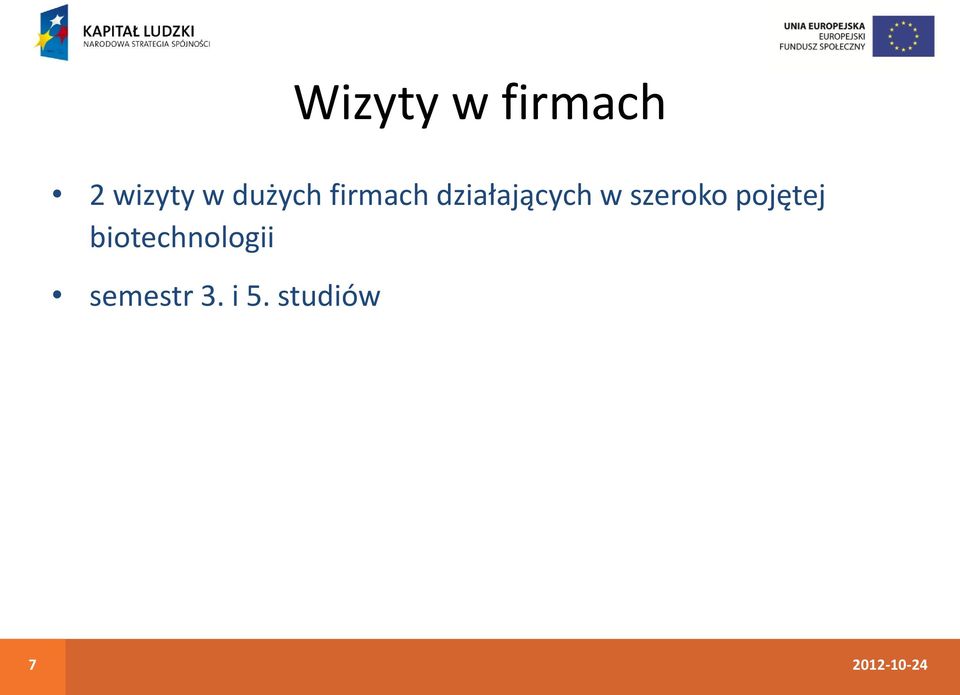 KAPITAŁ LUDZKI
NARODOWA STRATEGIA SPÓJNOŚCI

UNIA EUROPEJSKA
EUROPEJSKI
FUNDUSZ SPOŁECZNY

Wizyty w firmach

• 2 wizyty w dużych firmach działających w szeroko pojętej biotechnologii

• semestr 3. i 5. studiów

7

2012-10-24